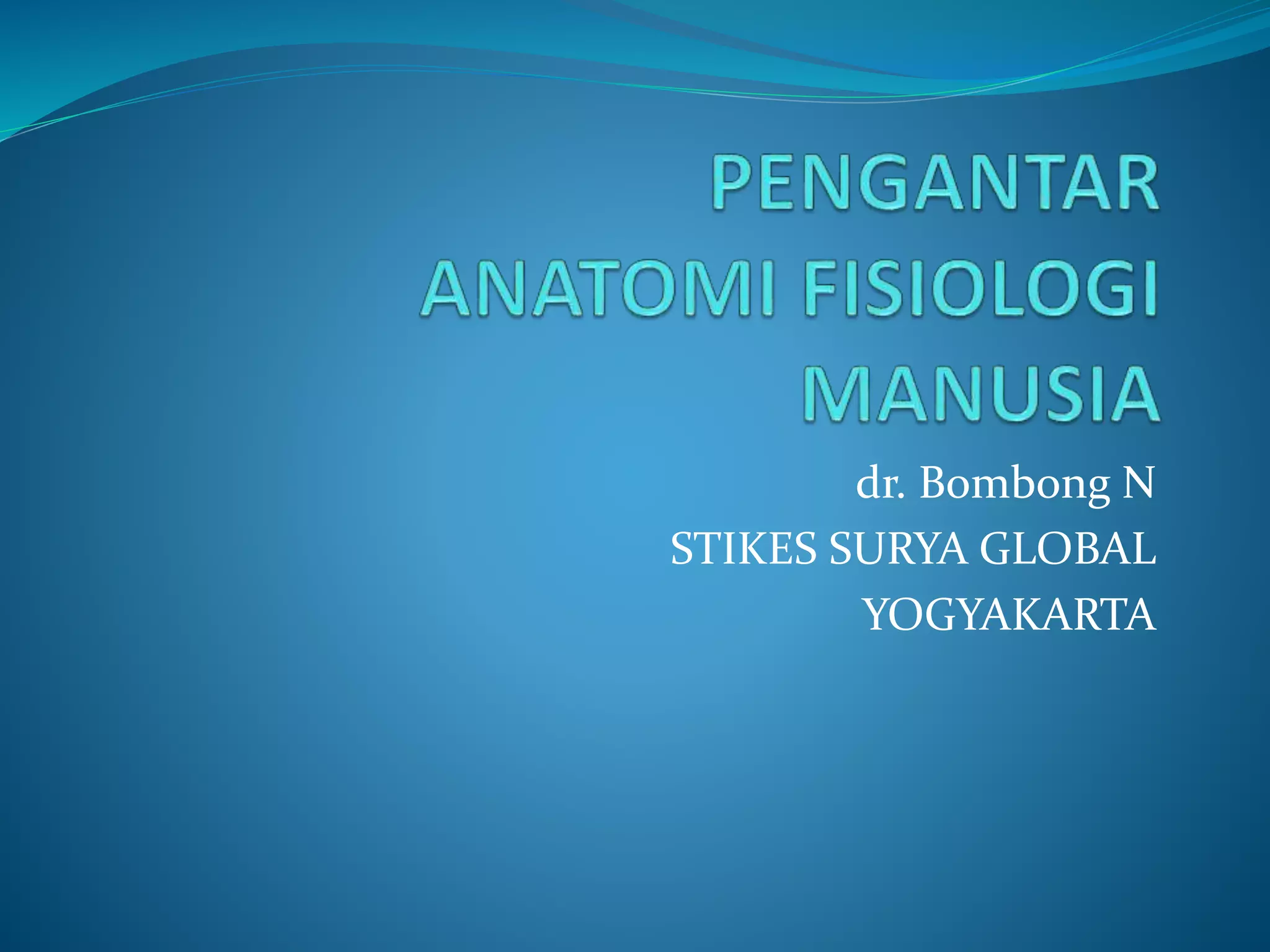 PENGANTAR ANATOMI FISIOLOGI MANUSIA

dr. Bombong N
STIKES SURYA GLOBAL
YOGYAKARTA